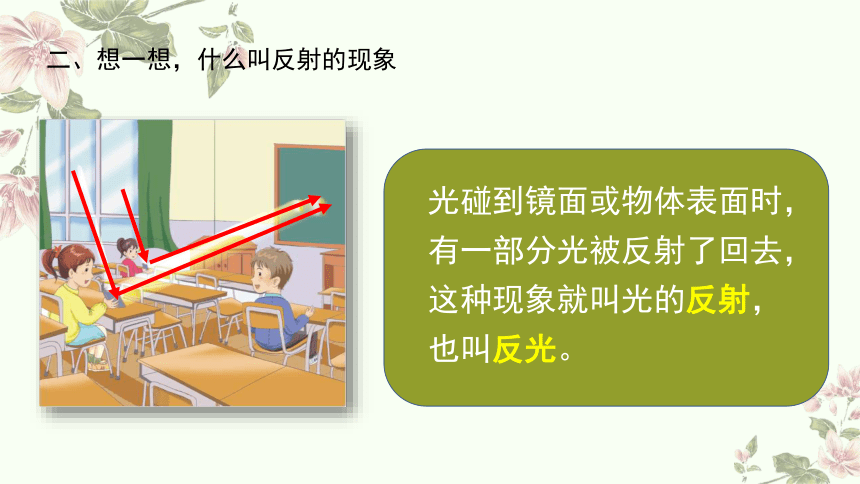 二、想一想，什么叫反射的现象

光碰到镜面或物体表面时，有一部分光被反射了回去，这种现象就叫光的反射，也叫反光。